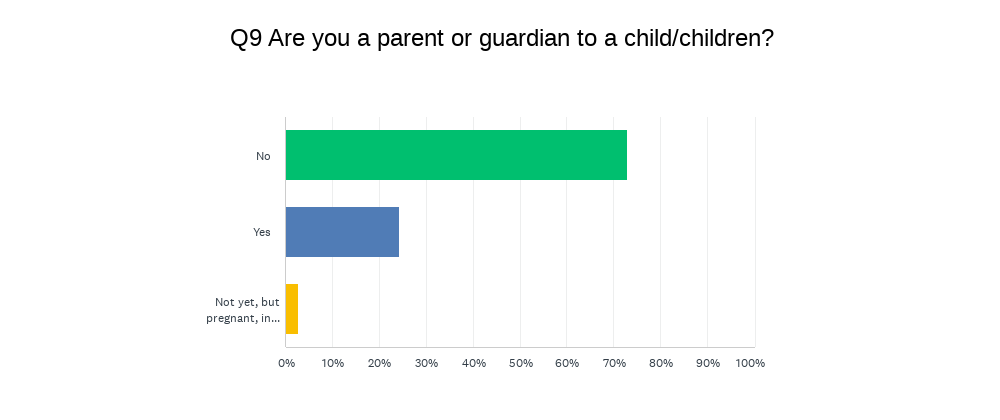 Q9 Are you a parent or guardian to a child/children?

No

Yes

Not yet, but pregnant, in...

0% 10% 20% 30% 40% 50% 60% 70% 80% 90% 100%